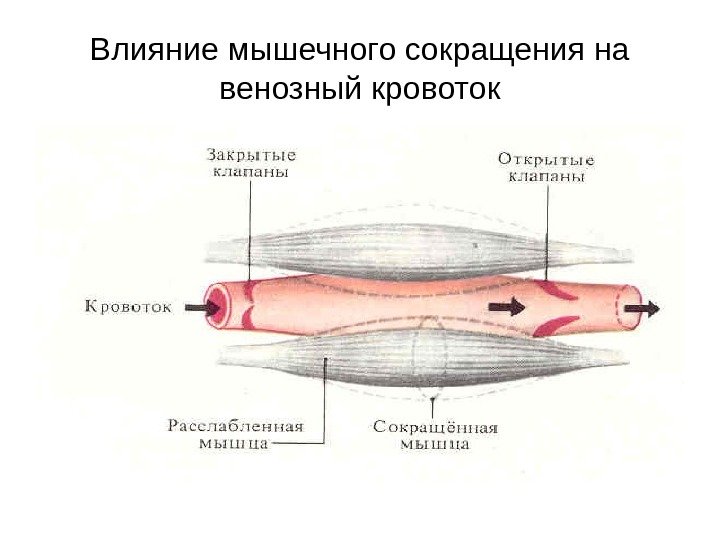 Влияние мышечного сокращения на венозный кровоток

Закрытые клапаны

Открытые клапаны

Кровоток

Расслабленная мышца

Сокращённая мышца